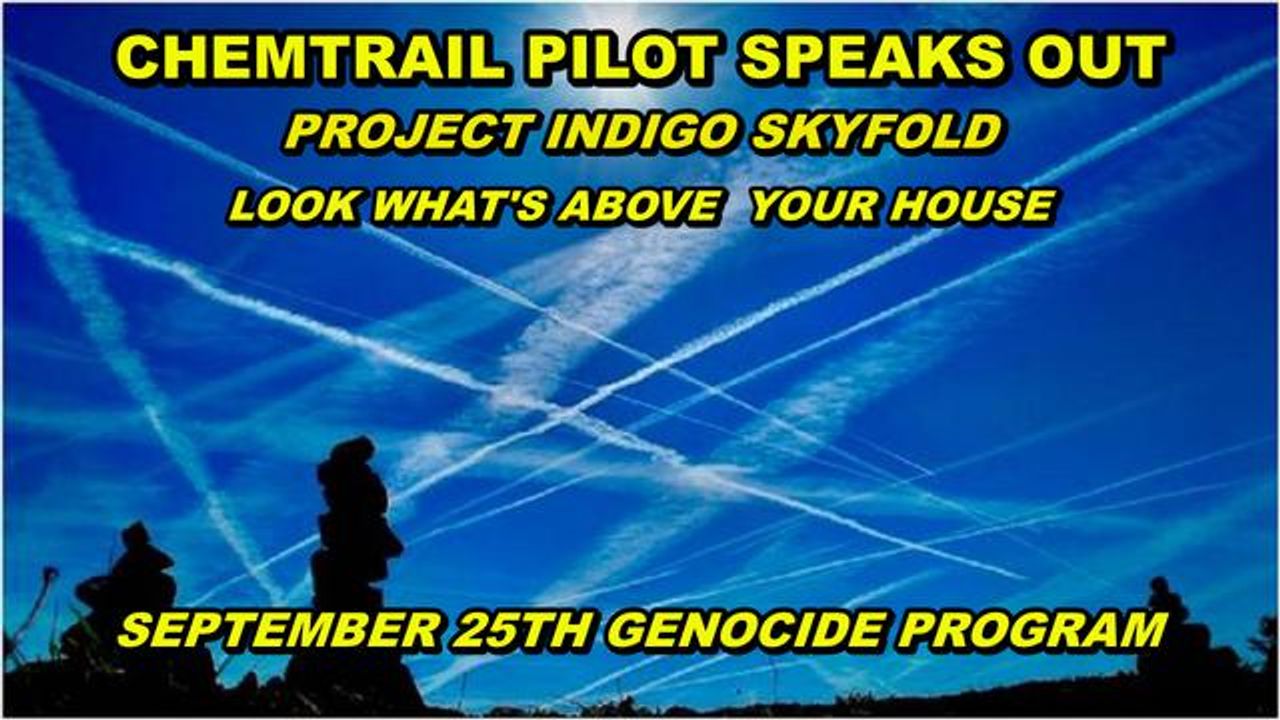 CHEMTRAIL PILOT SPEAKS OUT
PROJECT INDIGO SKYFOLD
LOOK WHAT'S ABOVE YOUR HOUSE

SEPTEMBER 25TH GENOCIDE PROGRAM